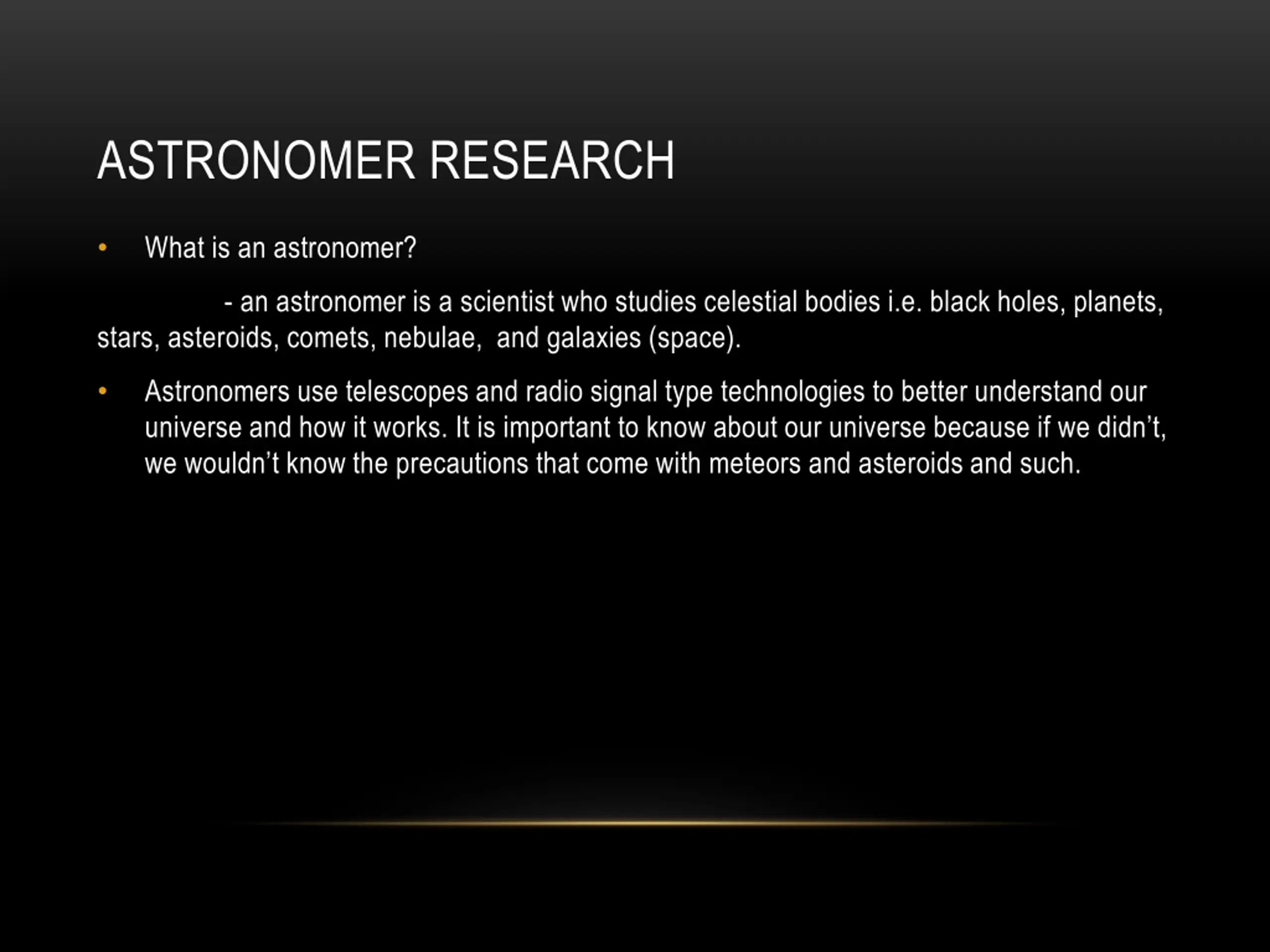 ASTRONOMER RESEARCH

• What is an astronomer?

- an astronomer is a scientist who studies celestial bodies i.e. black holes, planets, stars, asteroids, comets, nebulae,  and galaxies (space).

• Astronomers use telescopes and radio signal type technologies to better understand our universe and how it works. It is important to know about our universe because if we didn't, we wouldn't know the precautions that come with meteors and asteroids and such.